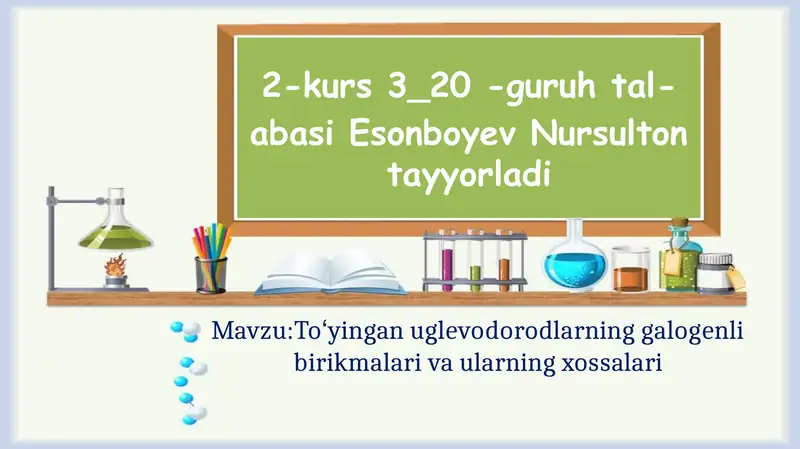 2-kurs 3_20 -guruh talabasi Esonboyev Nursulton tayyorladi

Mavzu:To‘yingan uglevodorodlarning galogenli birikmalari va ularning xossalari